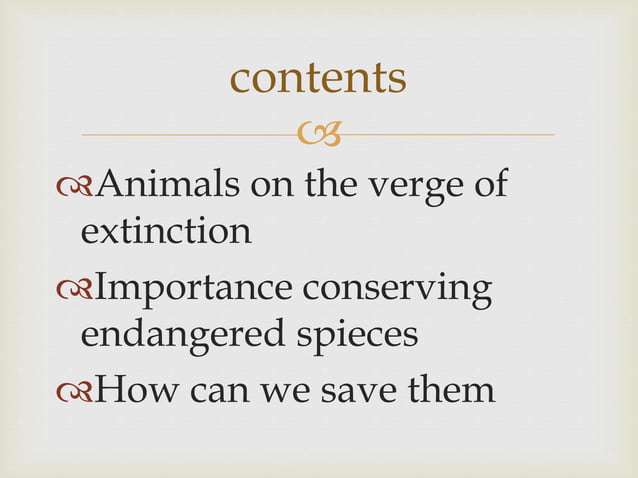 contents

Animals on the verge of extinction

Importance conserving endangered spieces

How can we save them